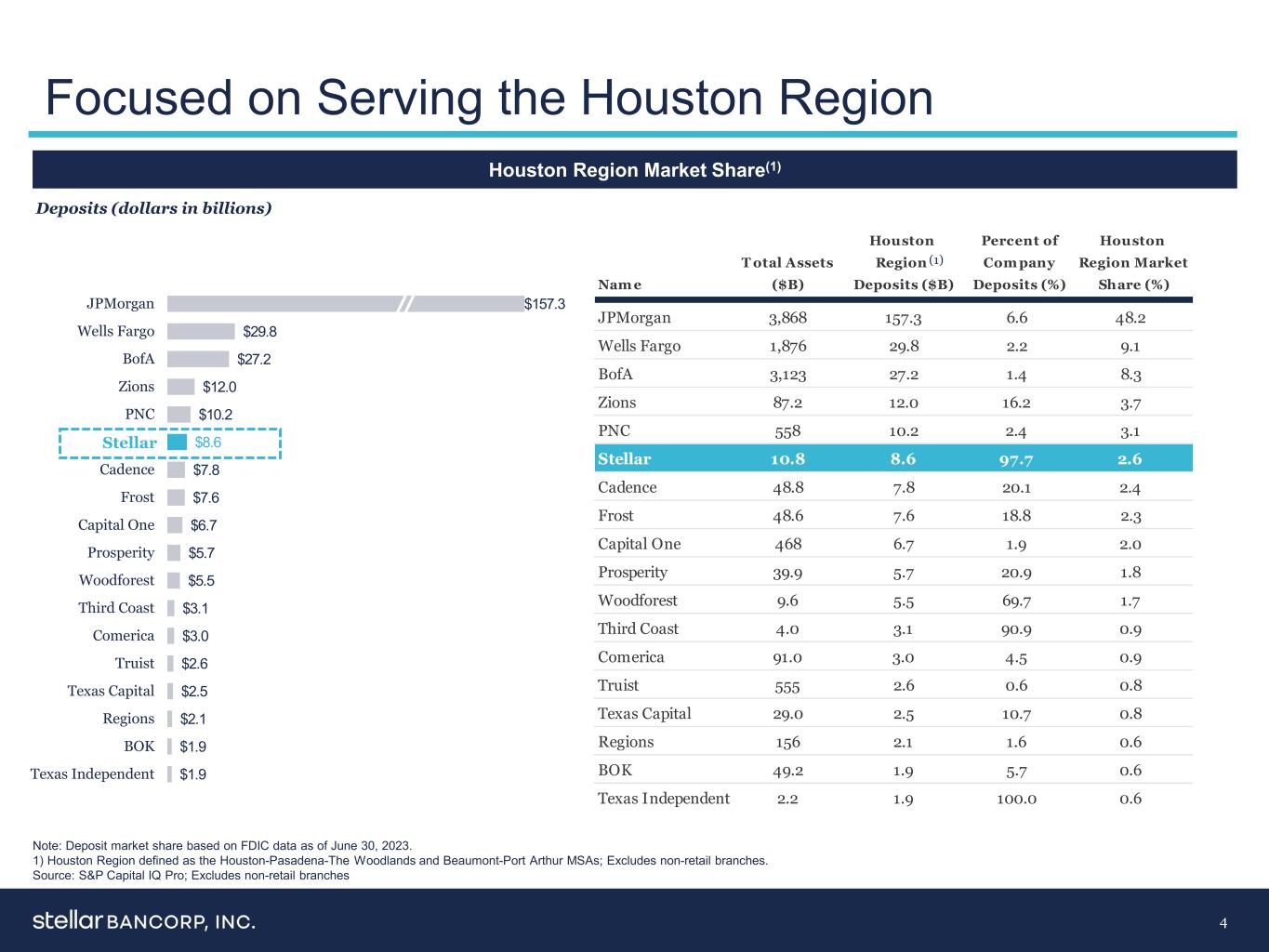 Focused on Serving the Houston Region

Houston Region Market Share$^{(1)}$

Deposits (dollars in billions)

JPMorgan $157.3
Wells Fargo $29.8
BofA $27.2
Zions $12.0
PNC $10.2
Stellar $8.6
Cadence $7.8
Frost $7.6
Capital One $6.7
Prosperity $5.7
Woodforest $5.5
Third Coast $3.1
Comerica $3.0
Truist $2.6
Texas Capital $2.5
Regions $2.1
BOK $1.9
Texas Independent $1.9

| Name | Total Assets ($B) | Houston Region $^{(1)}$ Deposits ($B) | Percent of Company Deposits (%) | Houston Region Market Share (%) |
|---|---|---|---|---|
| JPMorgan | 3,868 | 157.3 | 6.6 | 48.2 |
| Wells Fargo | 1,876 | 29.8 | 2.2 | 9.1 |
| BofA | 3,123 | 27.2 | 1.4 | 8.3 |
| Zions | 87.2 | 12.0 | 16.2 | 3.7 |
| PNC | 558 | 10.2 | 2.4 | 3.1 |
| Stellar | 10.8 | 8.6 | 97.7 | 2.6 |
| Cadence | 48.8 | 7.8 | 20.1 | 2.4 |
| Frost | 48.6 | 7.6 | 18.8 | 2.3 |
| Capital One | 468 | 6.7 | 1.9 | 2.0 |
| Prosperity | 39.9 | 5.7 | 20.9 | 1.8 |
| Woodforest | 9.6 | 5.5 | 69.7 | 1.7 |
| Third Coast | 4.0 | 3.1 | 90.9 | 0.9 |
| Comerica | 91.0 | 3.0 | 4.5 | 0.9 |
| Truist | 555 | 2.6 | 0.6 | 0.8 |
| Texas Capital | 29.0 | 2.5 | 10.7 | 0.8 |
| Regions | 156 | 2.1 | 1.6 | 0.6 |
| BOK | 49.2 | 1.9 | 5.7 | 0.6 |
| Texas Independent | 2.2 | 1.9 | 100.0 | 0.6 |

Note: Deposit market share based on FDIC data as of June 30, 2023.
1) Houston Region defined as the Houston-Pasadena-The Woodlands and Beaumont-Port Arthur MSAs; Excludes non-retail branches.
Source: S&P Capital IQ Pro; Excludes non-retail branches

stellar BANCORP, INC.

4